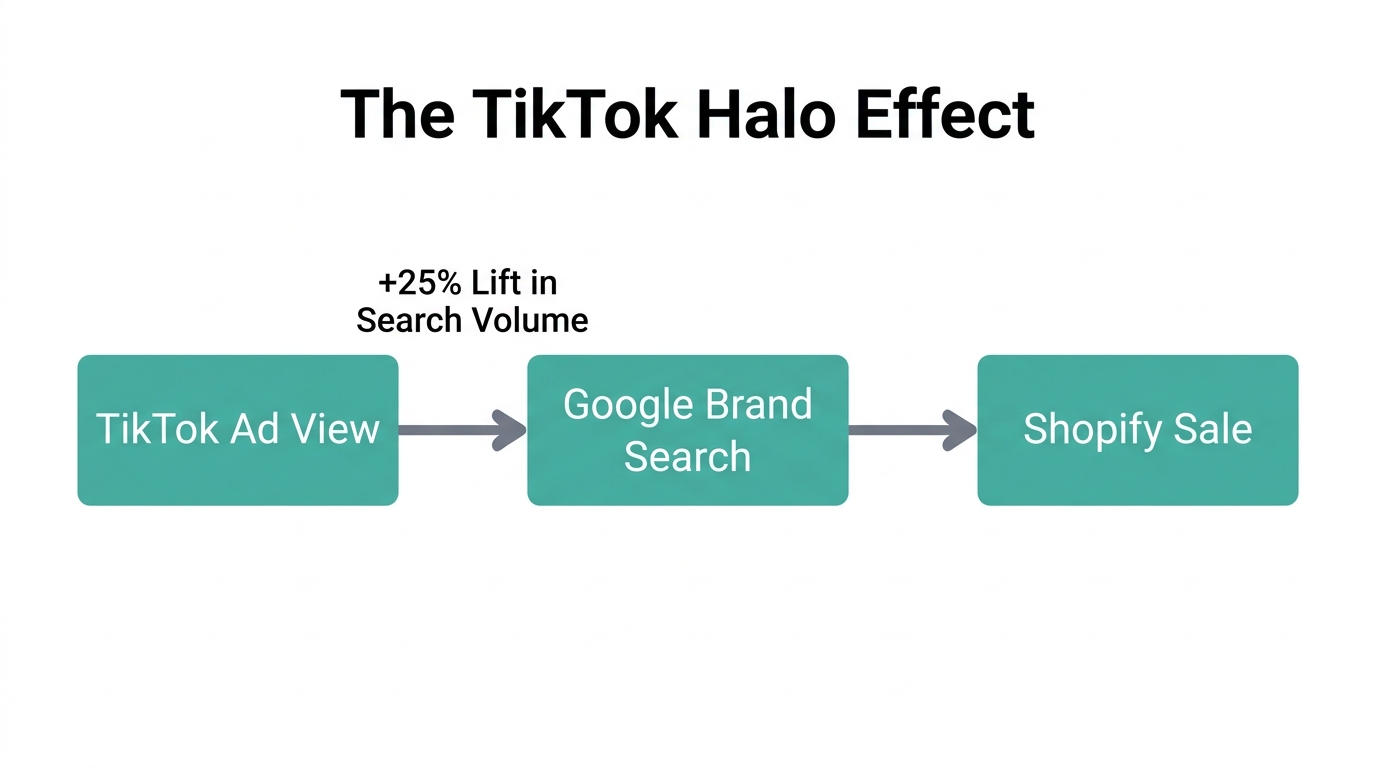 The TikTok Halo Effect

+25% Lift in Search Volume

TikTok Ad View

Google Brand Search

Shopify Sale